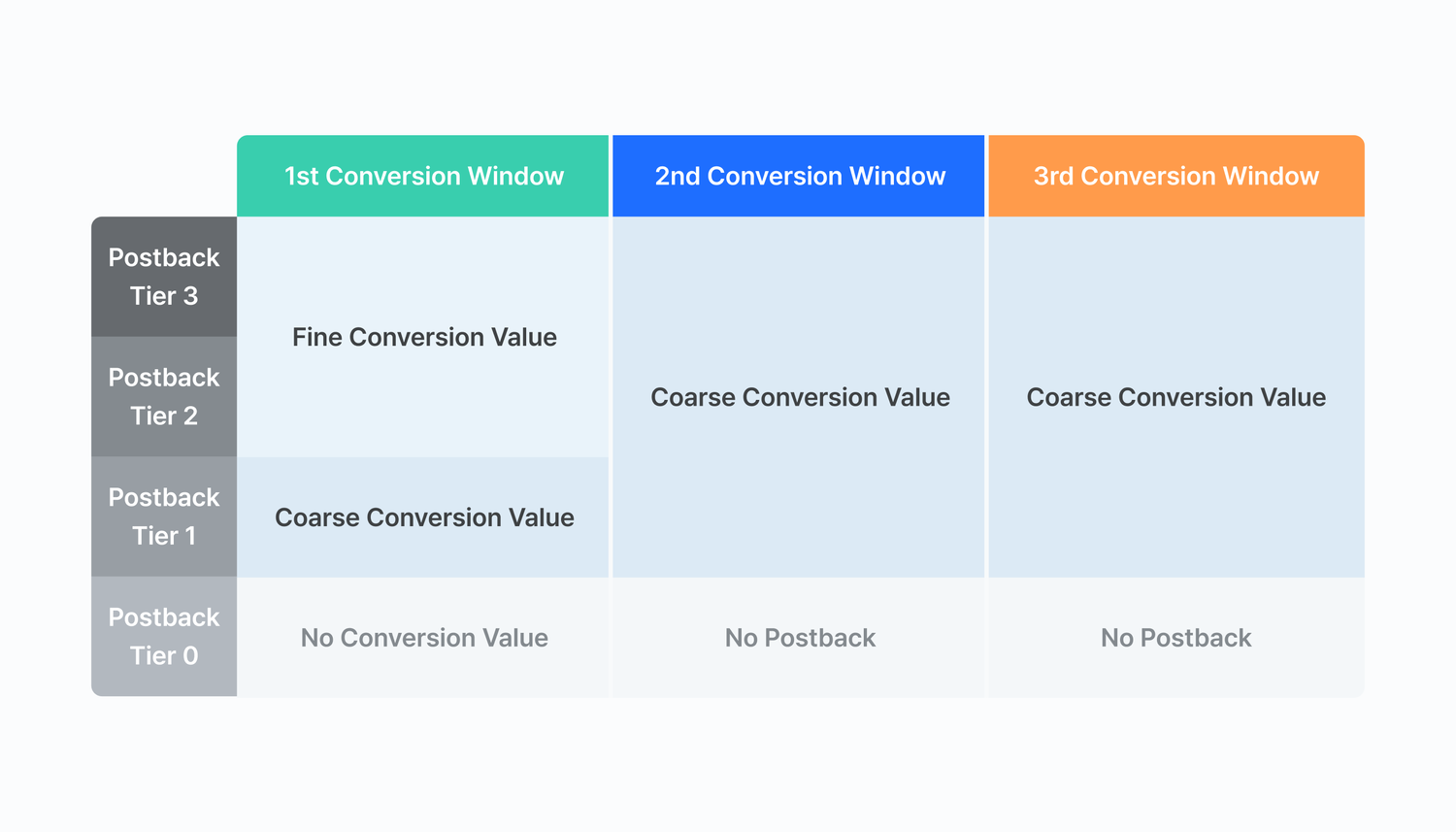 |  | 1st Conversion Window | 2nd Conversion Window | 3rd Conversion Window |
|---|---|---|---|
| Postback Tier 3 | Fine Conversion Value | Coarse Conversion Value | Coarse Conversion Value |
| Postback Tier 2 | Fine Conversion Value | Coarse Conversion Value | Coarse Conversion Value |
| Postback Tier 1 | Coarse Conversion Value | Coarse Conversion Value | Coarse Conversion Value |
| Postback Tier 0 | No Conversion Value | No Postback | No Postback |